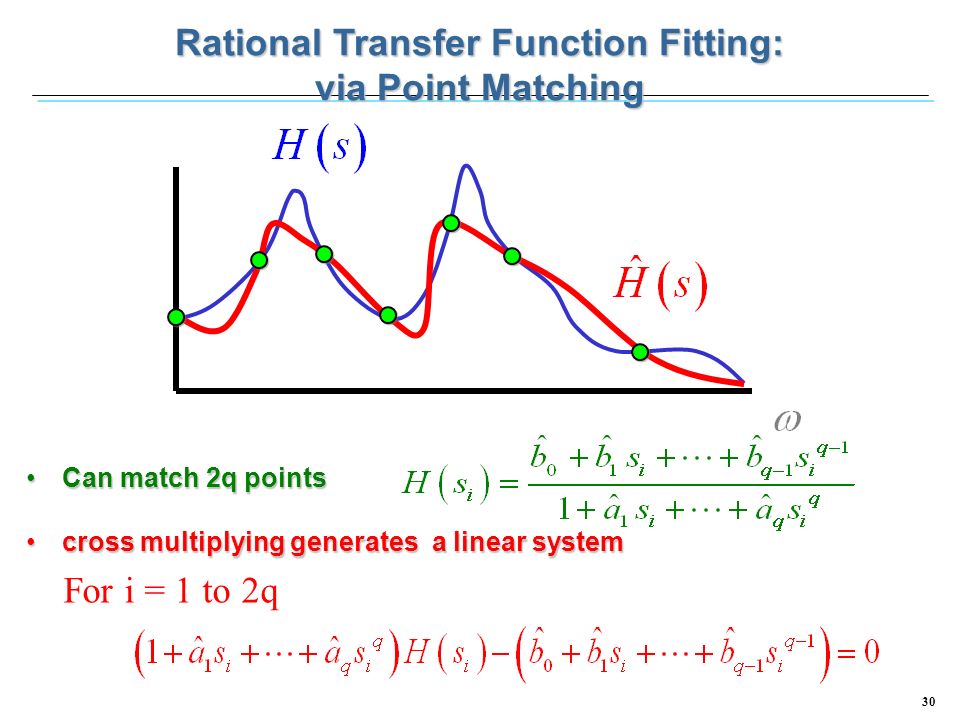 Rational Transfer Function Fitting: via Point Matching

$H(s)$

$\hat{H}(s)$

$\omega$

• Can match 2q points

$H(s_i) = \frac{\hat{b}_0 + \hat{b}_1 s_i + \cdots + \hat{b}_{q-1} s_i^{q-1}}{1 + \hat{a}_1 s_i + \cdots + \hat{a}_q s_i^q}$

• cross multiplying generates a linear system

For i = 1 to 2q

$\left(1 + \hat{a}_1 s_i + \cdots + \hat{a}_q s_i^q\right) H(s_i) - \left(\hat{b}_0 + \hat{b}_1 s_i + \cdots + \hat{b}_{q-1} s_i^{q-1}\right) = 0$

30